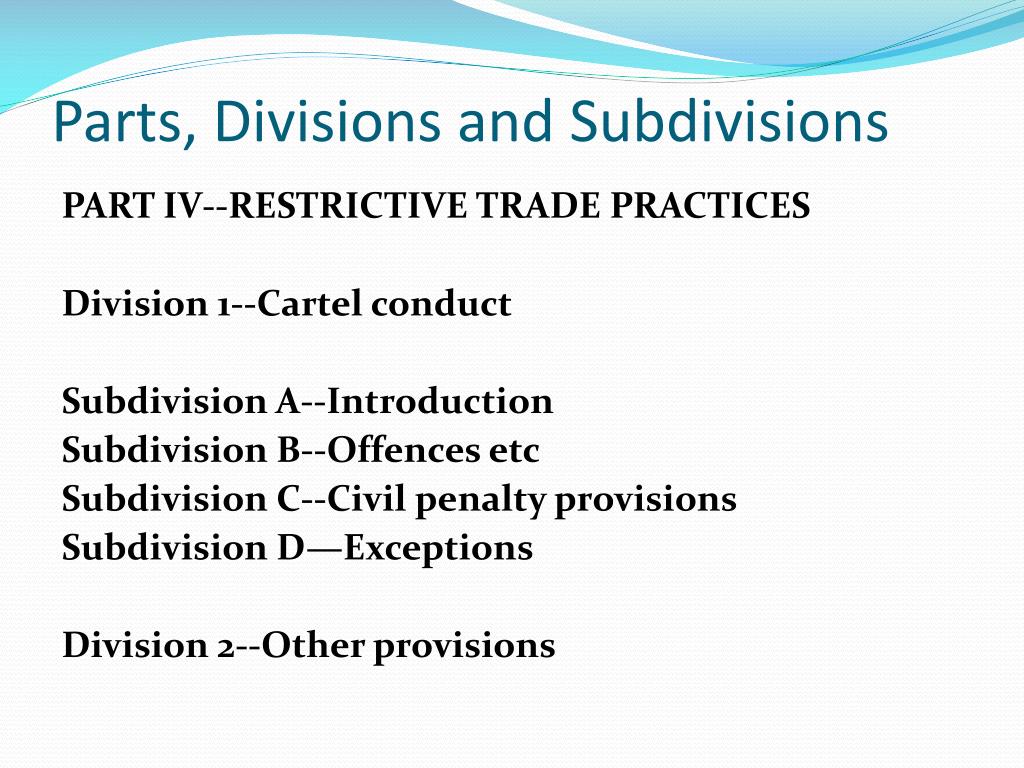 Parts, Divisions and Subdivisions

PART IV--RESTRICTIVE TRADE PRACTICES

Division 1--Cartel conduct

Subdivision A--Introduction
Subdivision B--Offences etc
Subdivision C--Civil penalty provisions
Subdivision D—Exceptions

Division 2--Other provisions